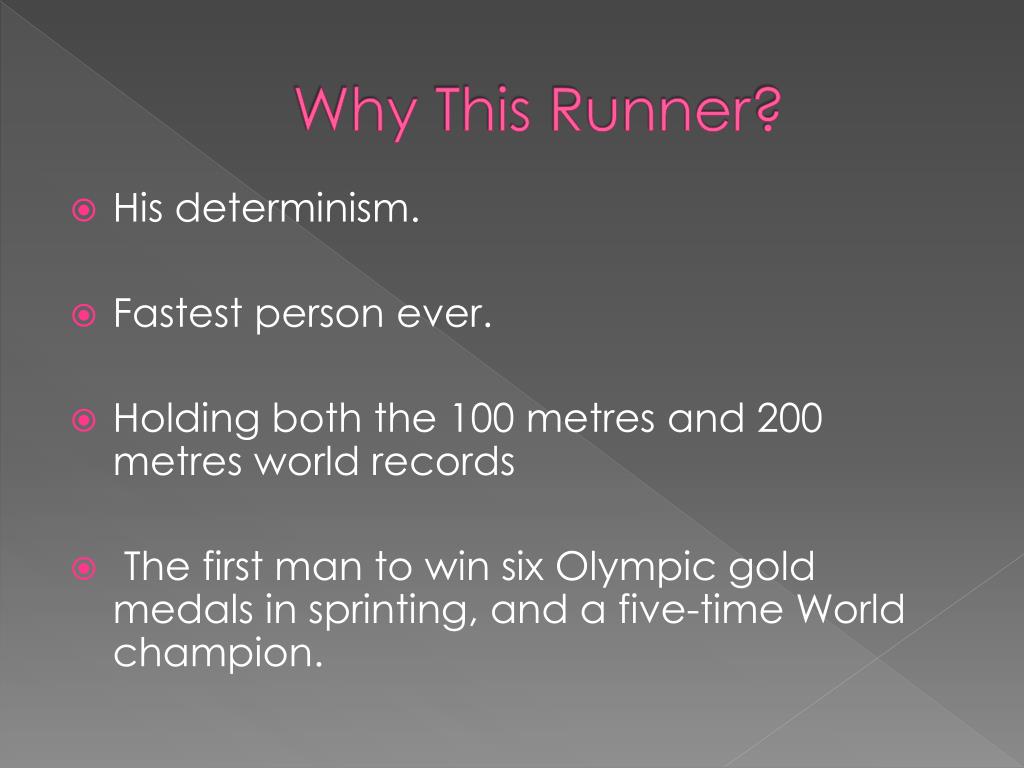 Why This Runner?

His determinism.

Fastest person ever.

Holding both the 100 metres and 200 metres world records

The first man to win six Olympic gold medals in sprinting, and a five-time World champion.